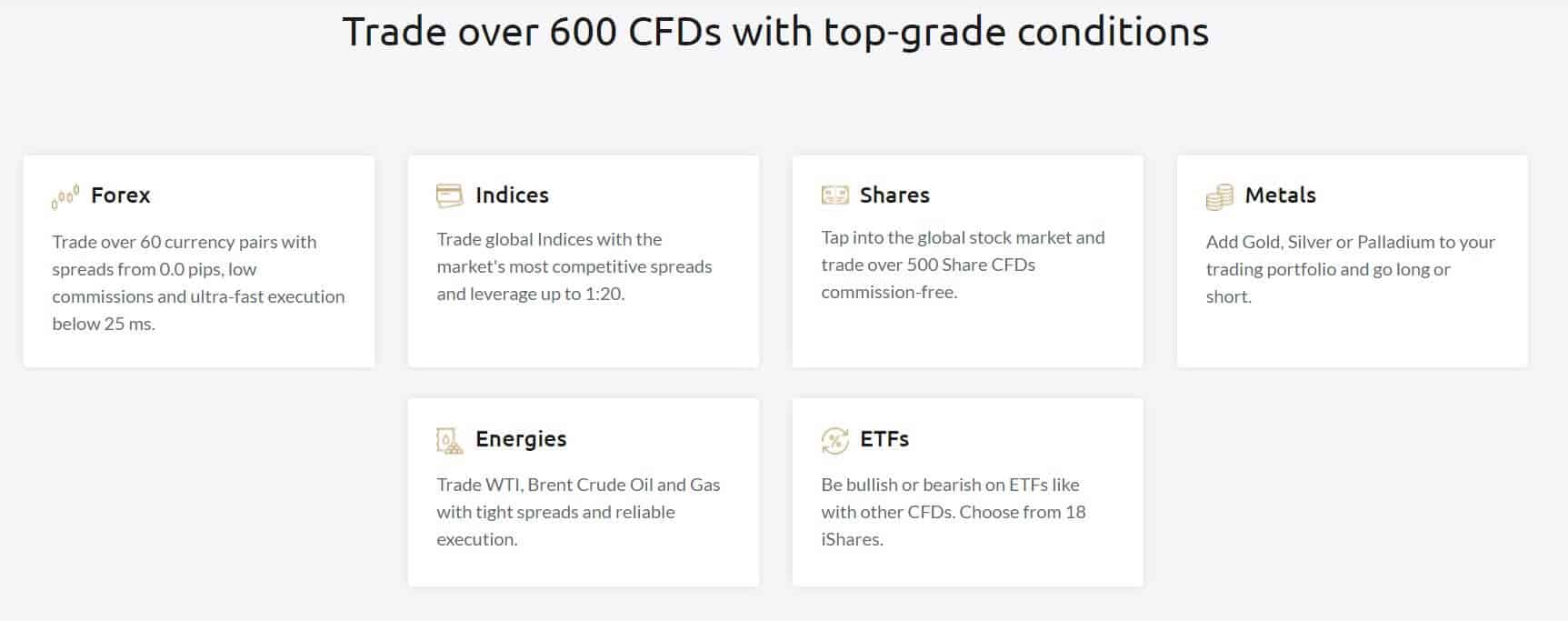 Trade over 600 CFDs with top-grade conditions

Forex

Trade over 60 currency pairs with spreads from 0.0 pips, low commissions and ultra-fast execution below 25 ms.

Indices

Trade global Indices with the market's most competitive spreads and leverage up to 1:20.

Shares

Tap into the global stock market and trade over 500 Share CFDs commission-free.

Metals

Add Gold, Silver or Palladium to your trading portfolio and go long or short.

Energies

Trade WTI, Brent Crude Oil and Gas with tight spreads and reliable execution.

ETFs

Be bullish or bearish on ETFs like with other CFDs. Choose from 18 iShares.